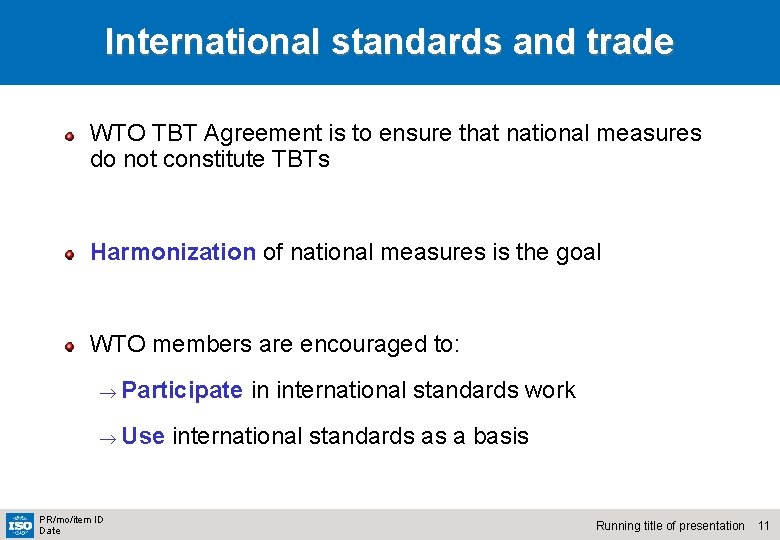 International standards and trade

WTO TBT Agreement is to ensure that national measures do not constitute TBTs

Harmonization of national measures is the goal

WTO members are encouraged to:

→ Participate in international standards work

→ Use international standards as a basis

ISO

PR/mo/item ID
Date

Running title of presentation 11